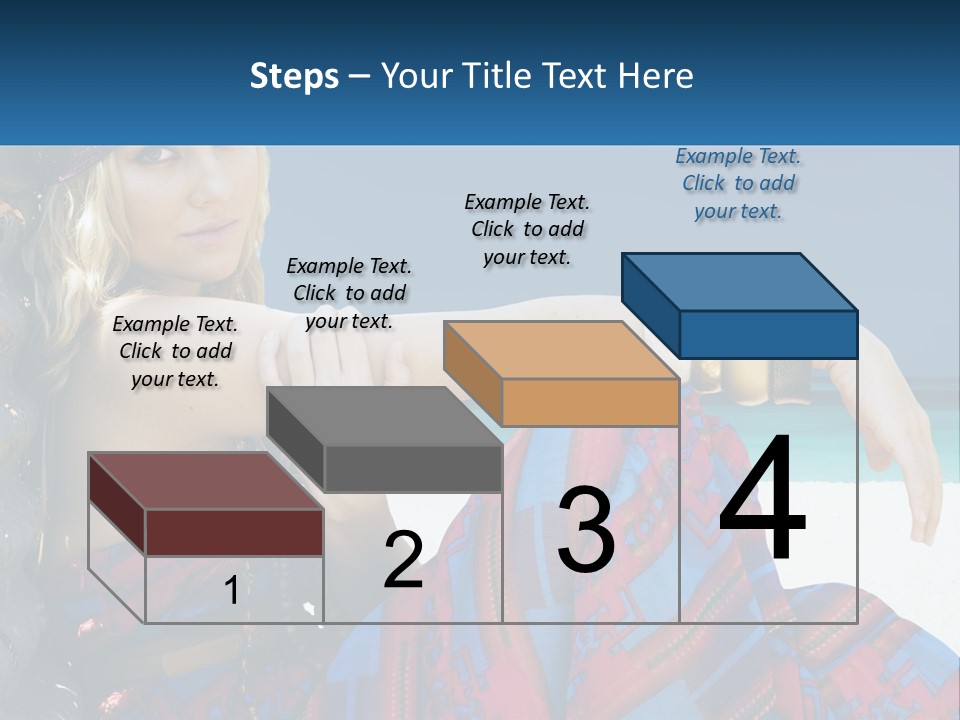 Steps – Your Title Text Here

Example Text. Click to add your text.

Example Text. Click to add your text.

Example Text. Click to add your text.

Example Text. Click to add your text.

1

2

3

4